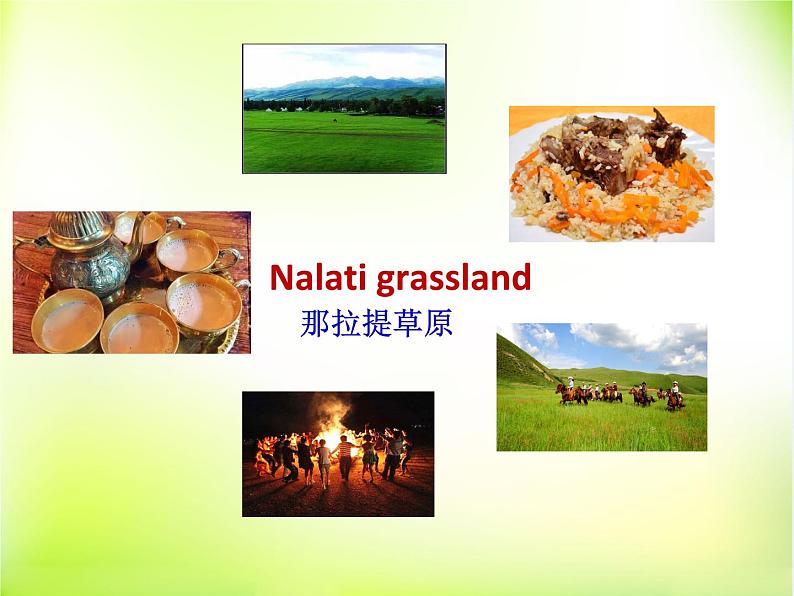 Nalati grassland
那拉提草原